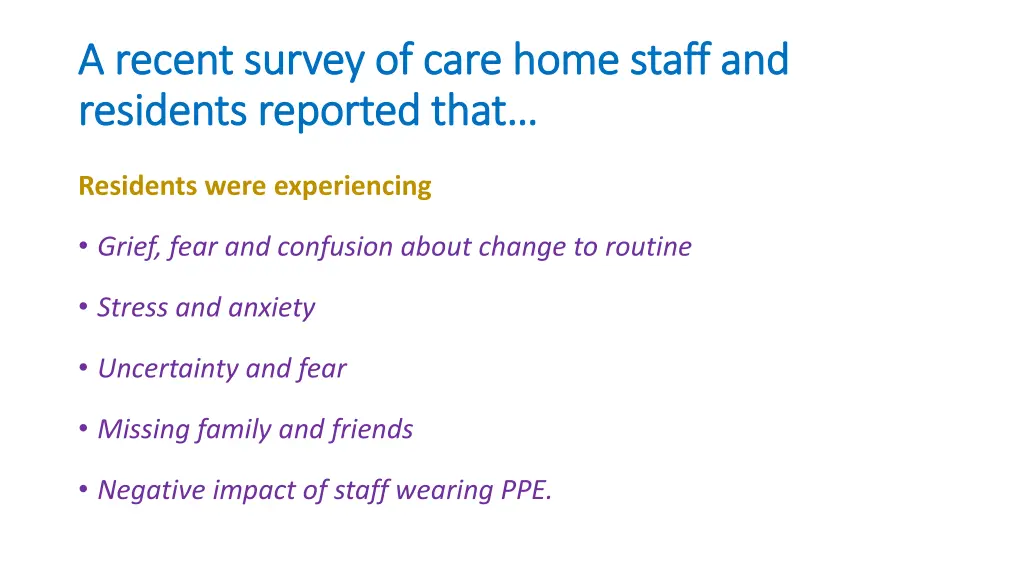 A recent survey of care home staff and residents reported that…

Residents were experiencing

• Grief, fear and confusion about change to routine

• Stress and anxiety

• Uncertainty and fear

• Missing family and friends

• Negative impact of staff wearing PPE.